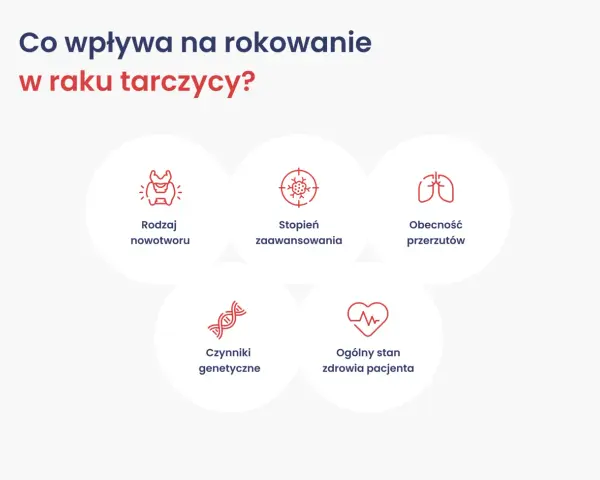 Co wpływa na rokowanie
w raku tarczycy?

Rodzaj nowotworu

Stopień zaawansowania

Obecność przerzutów

Czynniki genetyczne

Ogólny stan zdrowia pacjenta